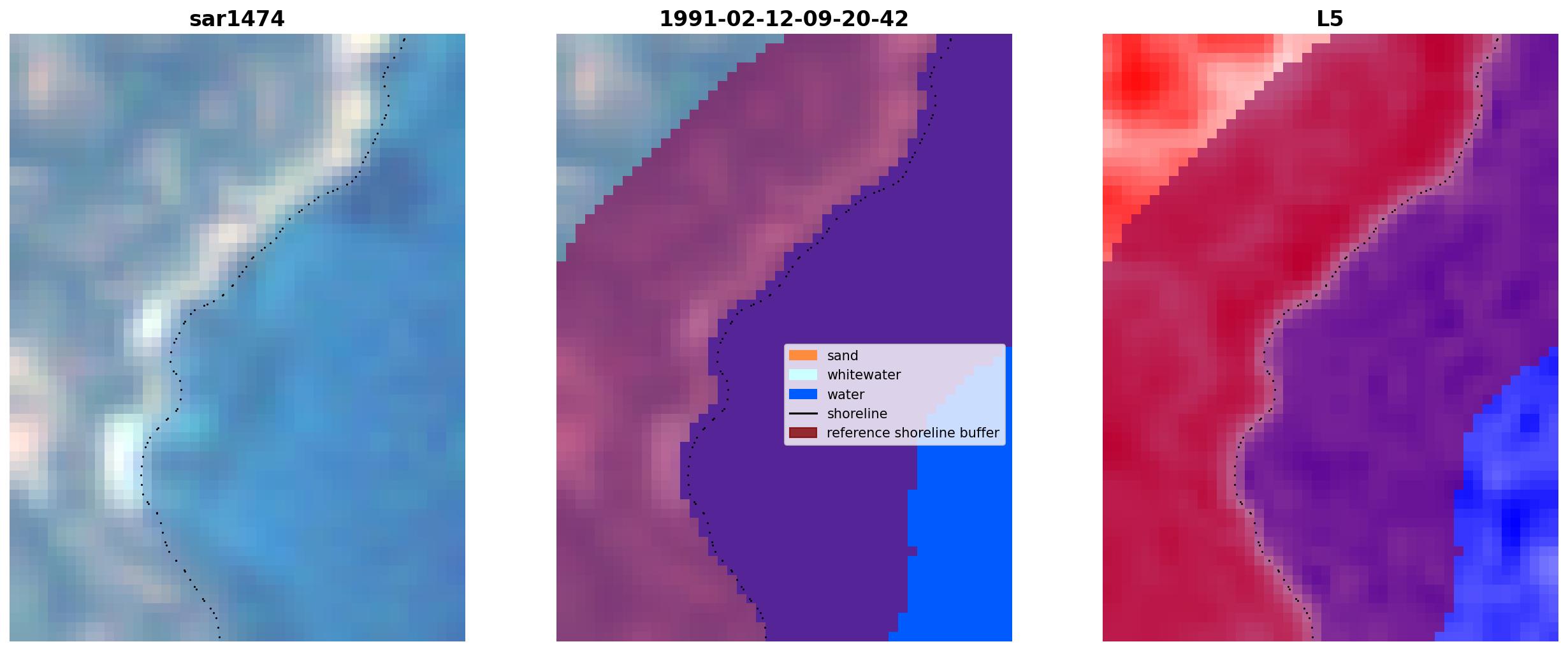 sar1474

1991-02-12-09-20-42

sand
whitewater
water
shoreline
reference shoreline buffer

L5